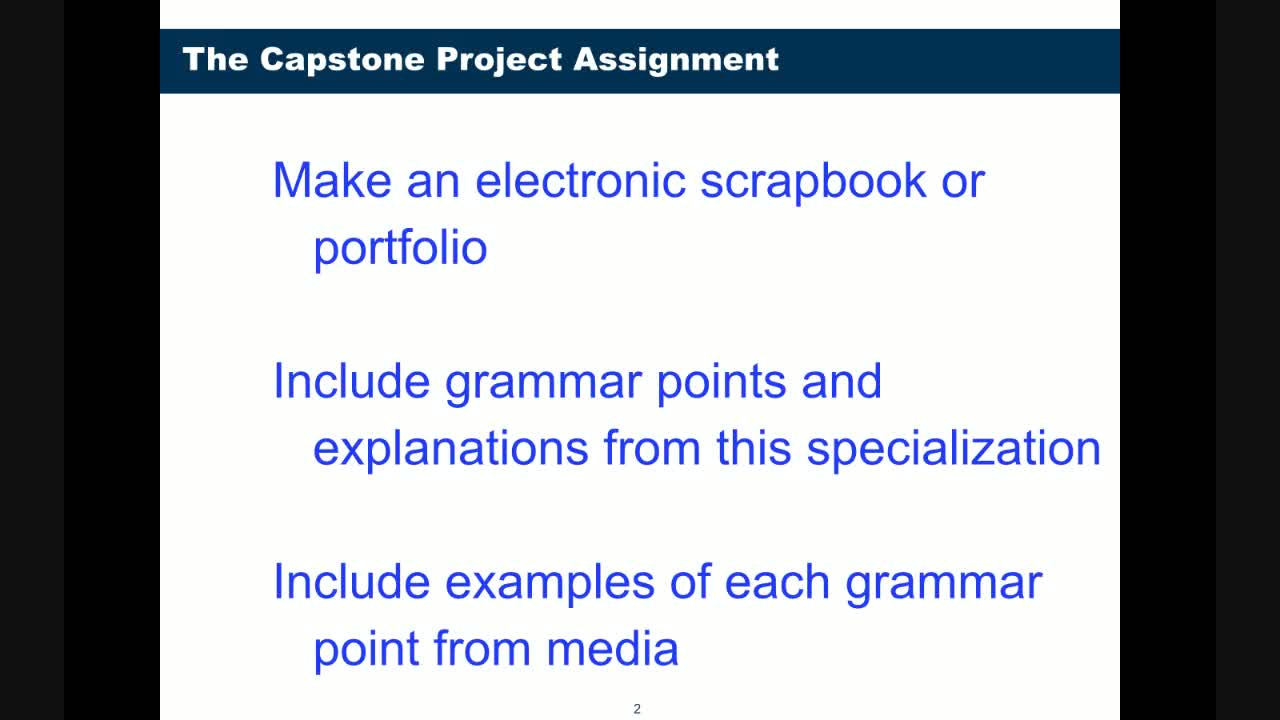 The Capstone Project Assignment

Make an electronic scrapbook or portfolio

Include grammar points and explanations from this specialization

Include examples of each grammar point from media

2